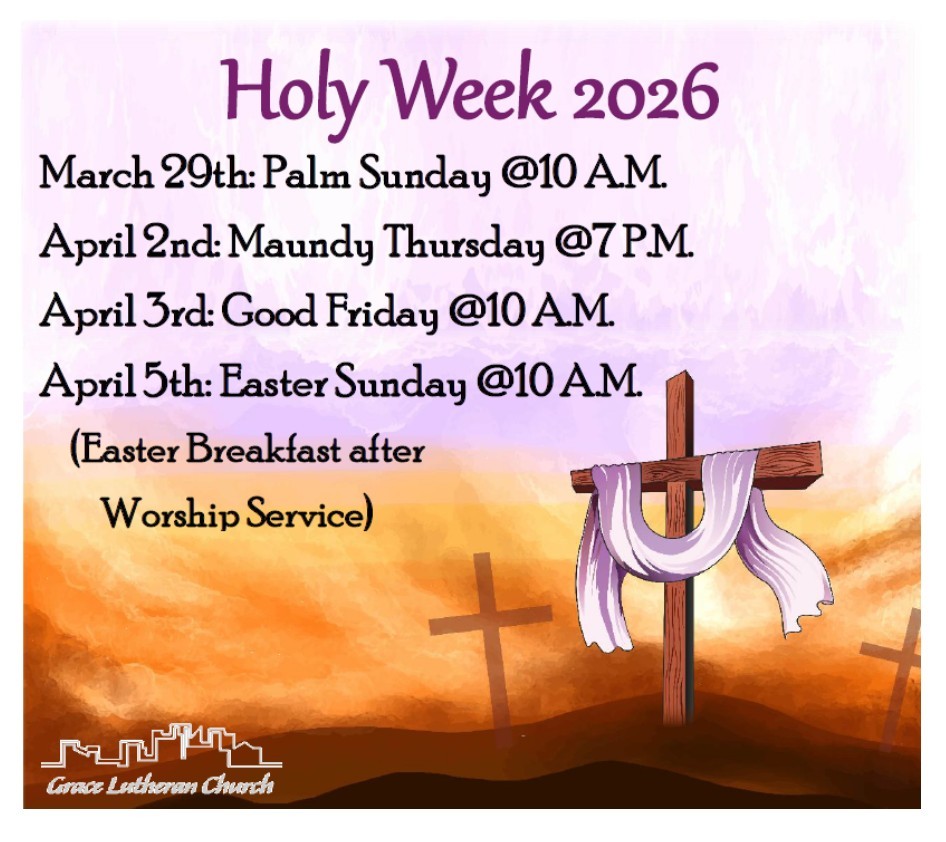 Holy Week 2026

March 29th: Palm Sunday @10 A.M.

April 2nd: Maundy Thursday @7 P.M.

April 3rd: Good Friday @10 A.M.

April 5th: Easter Sunday @10 A.M.

(Easter Breakfast after Worship Service)

Grace Lutheran Church